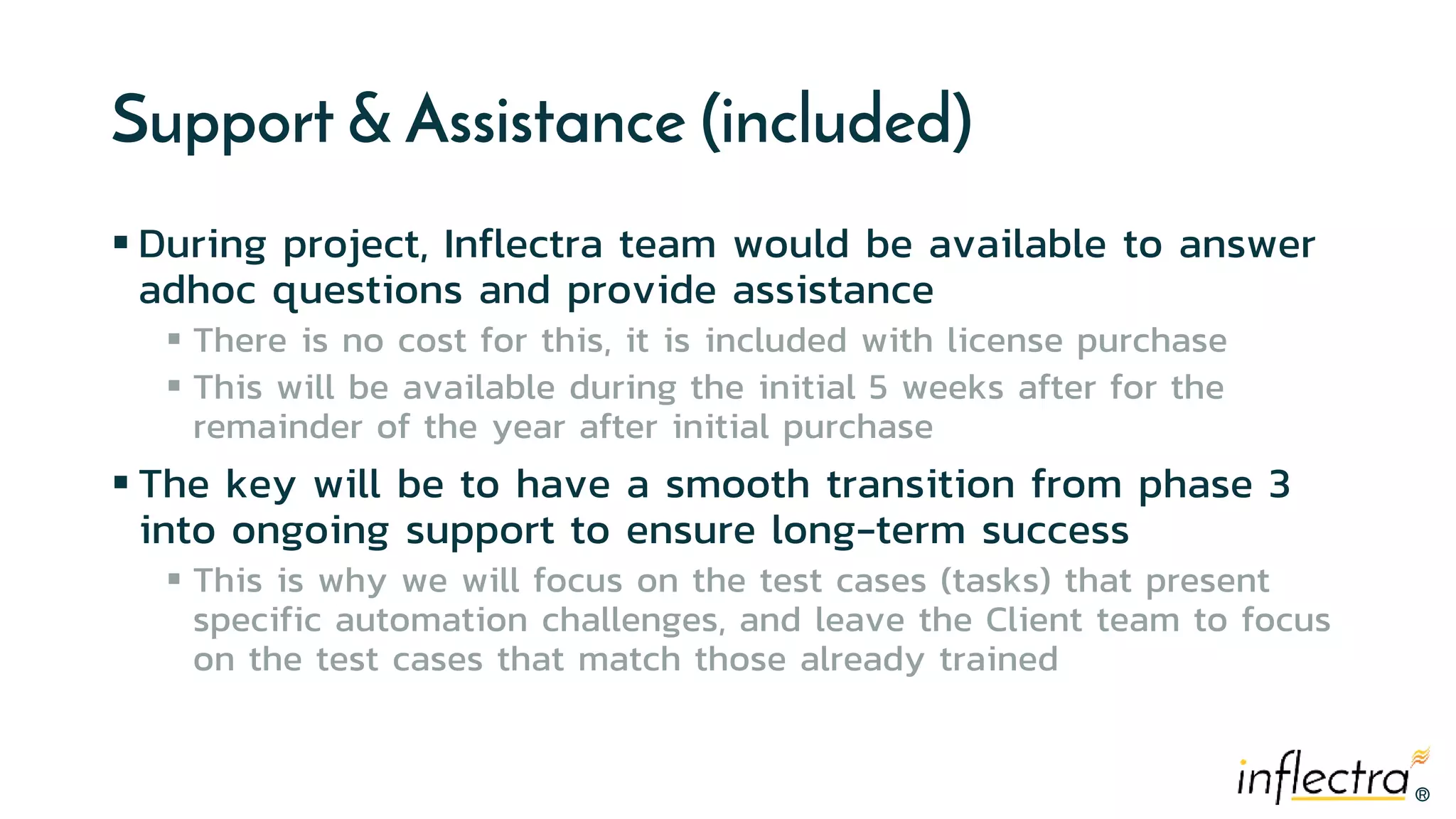 Support & Assistance (included)

▪ During project, Inflectra team would be available to answer adhoc questions and provide assistance

▪ There is no cost for this, it is included with license purchase

▪ This will be available during the initial 5 weeks after for the remainder of the year after initial purchase

▪ The key will be to have a smooth transition from phase 3 into ongoing support to ensure long-term success

▪ This is why we will focus on the test cases (tasks) that present specific automation challenges, and leave the Client team to focus on the test cases that match those already trained

inflectra®